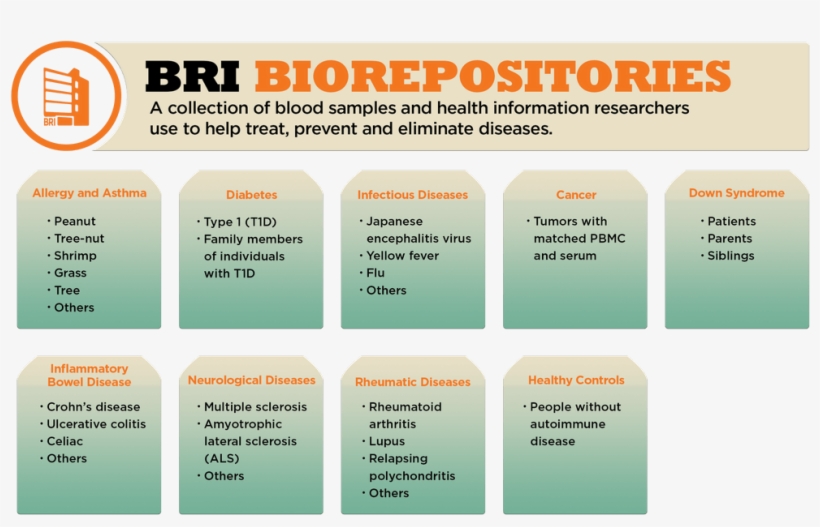 BRI

BRI BIOREPOSITORIES

A collection of blood samples and health information researchers use to help treat, prevent and eliminate diseases.

Allergy and Asthma
• Peanut
• Tree-nut
• Shrimp
• Grass
• Tree
• Others

Diabetes
• Type 1 (T1D)
• Family members of individuals with T1D

Infectious Diseases
• Japanese encephalitis virus
• Yellow fever
• Flu
• Others

Cancer
• Tumors with matched PBMC and serum

Down Syndrome
• Patients
• Parents
• Siblings

Inflammatory Bowel Disease
• Crohn's disease
• Ulcerative colitis
• Celiac
• Others

Neurological Diseases
• Multiple sclerosis
• Amyotrophic lateral sclerosis (ALS)
• Others

Rheumatic Diseases
• Rheumatoid arthritis
• Lupus
• Relapsing polychondritis
• Others

Healthy Controls
• People without autoimmune disease